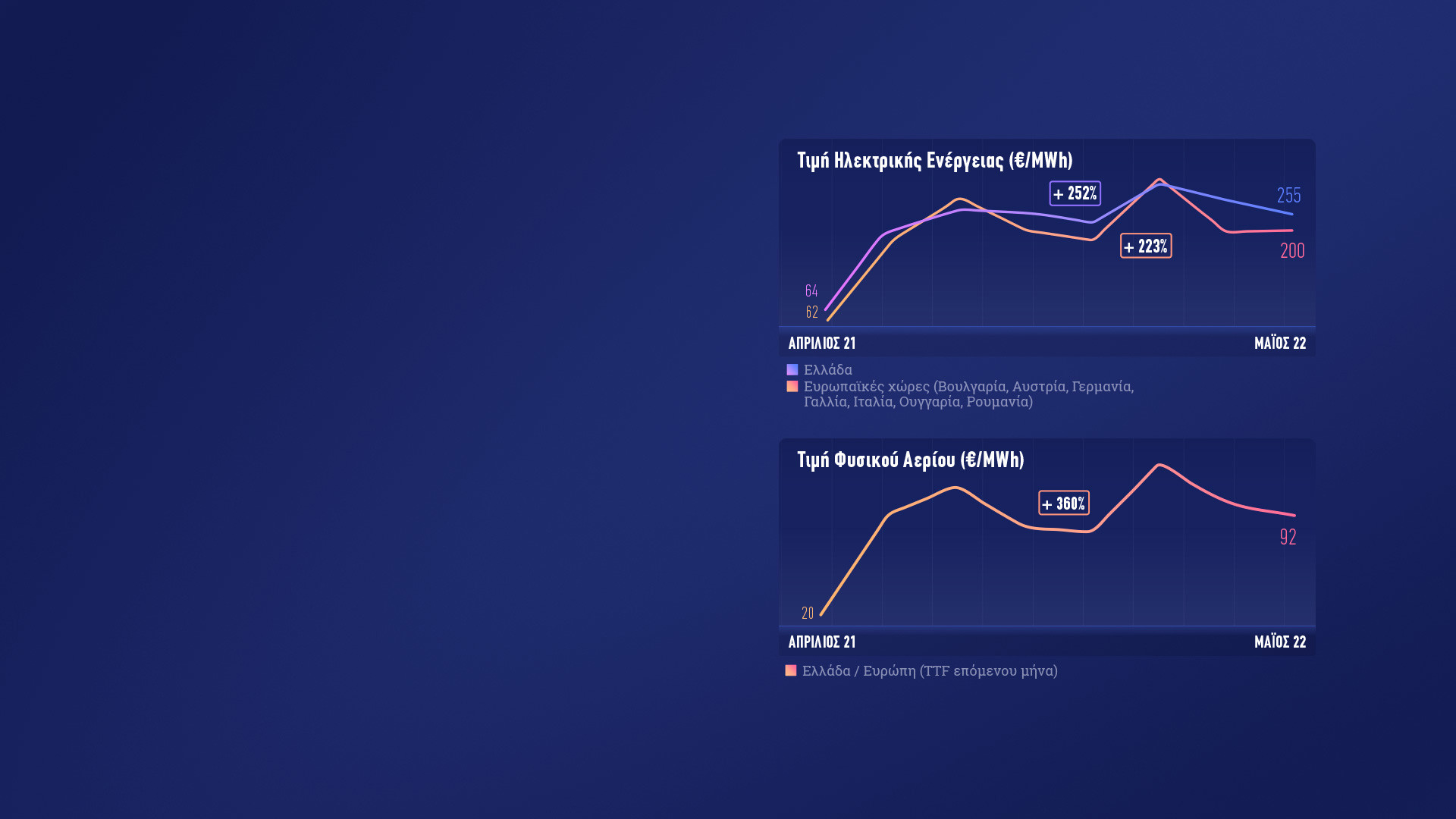 Τιμή Ηλεκτρικής Ενέργειας (€/MWh)

+ 252%

255

+ 223%

200

64

62

ΑΠΡΙΛΙΟΣ 21

ΜΑΪΟΣ 22

Ελλάδα

Ευρωπαϊκές χώρες (Βουλγαρία, Αυστρία, Γερμανία, Γαλλία, Ιταλία, Ουγγαρία, Ρουμανία)

Τιμή Φυσικού Αερίου (€/MWh)

+ 360%

92

20

ΑΠΡΙΛΙΟΣ 21

ΜΑΪΟΣ 22

Ελλάδα / Ευρώπη (TTF επόμενου μήνα)